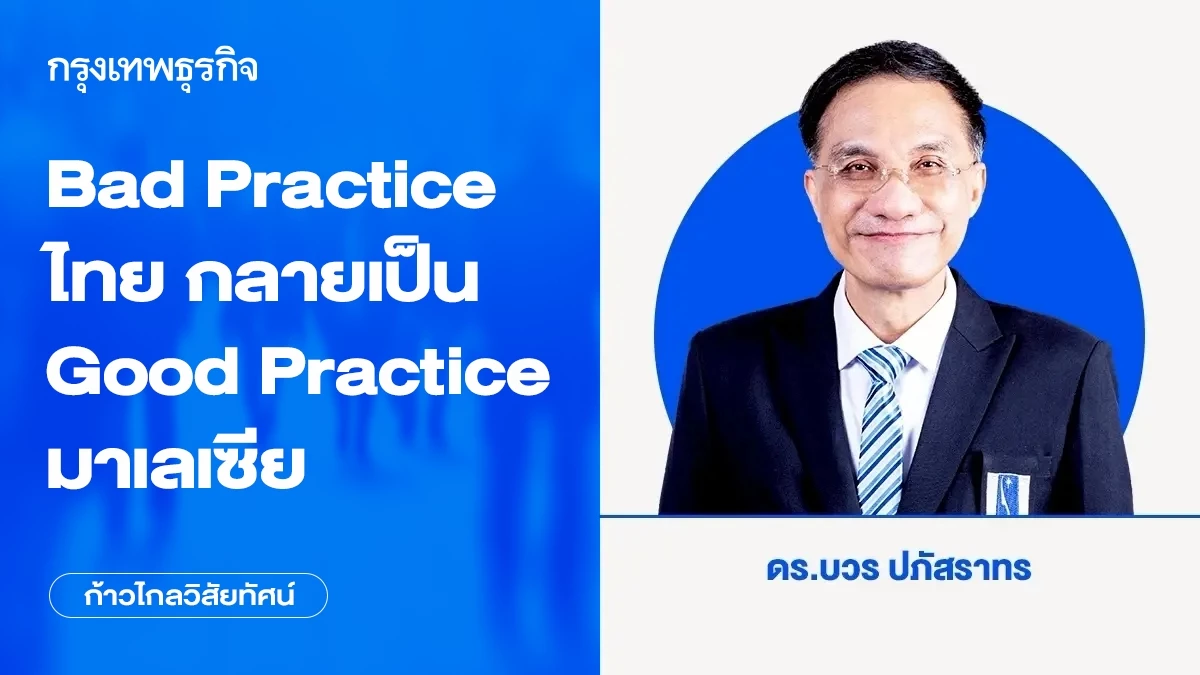 กรุงเทพธุรกิจ

Bad Practice ไทย กลายเป็น Good Practice มาเลเซีย

ก้าวไกลวิสัยทัศน์

ดร.บวร ปภัสราทร